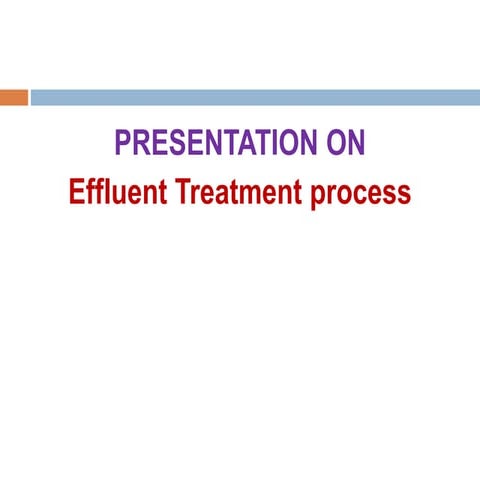 PRESENTATION ON
Effluent Treatment process